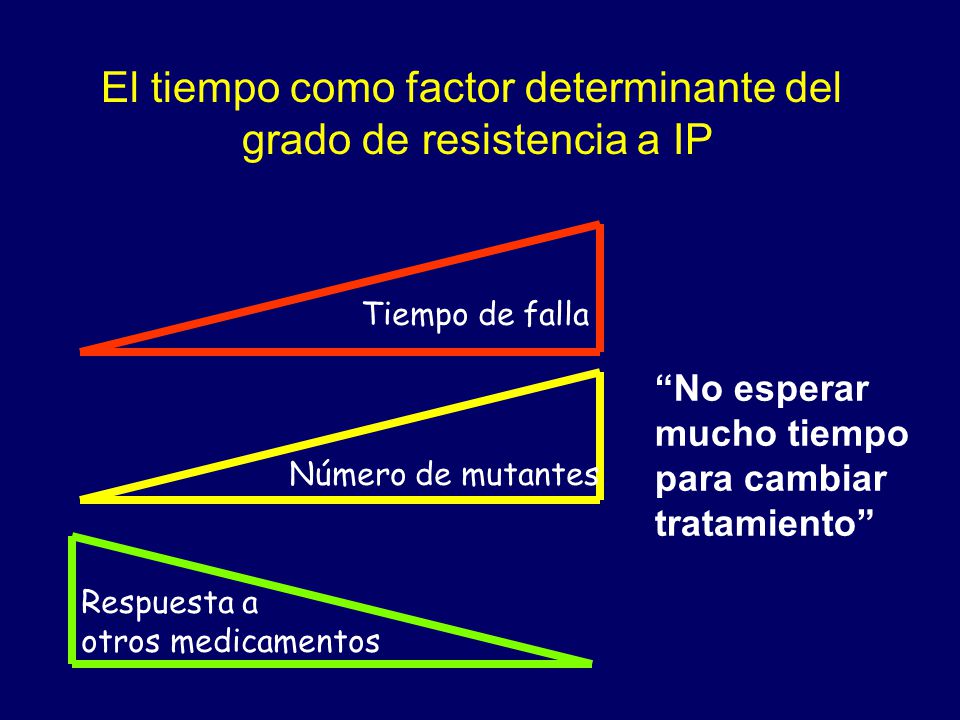 El tiempo como factor determinante del grado de resistencia a IP

Tiempo de falla

Número de mutantes

Respuesta a
otros medicamentos

“No esperar mucho tiempo para cambiar tratamiento”